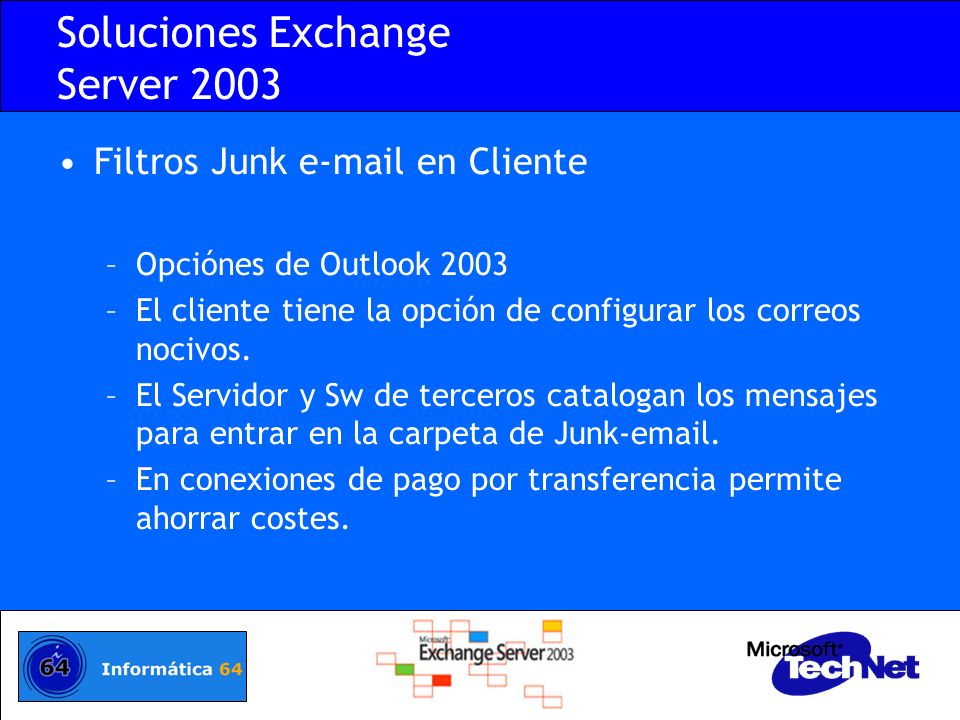 Soluciones Exchange Server 2003

• Filtros Junk e-mail en Cliente

– Opciónes de Outlook 2003
– El cliente tiene la opción de configurar los correos nocivos.
– El Servidor y Sw de terceros catalogan los mensajes para entrar en la carpeta de Junk-email.
– En conexiones de pago por transferencia permite ahorrar costes.

64 Informática 64

Microsoft Exchange Server 2003

Microsoft TechNet